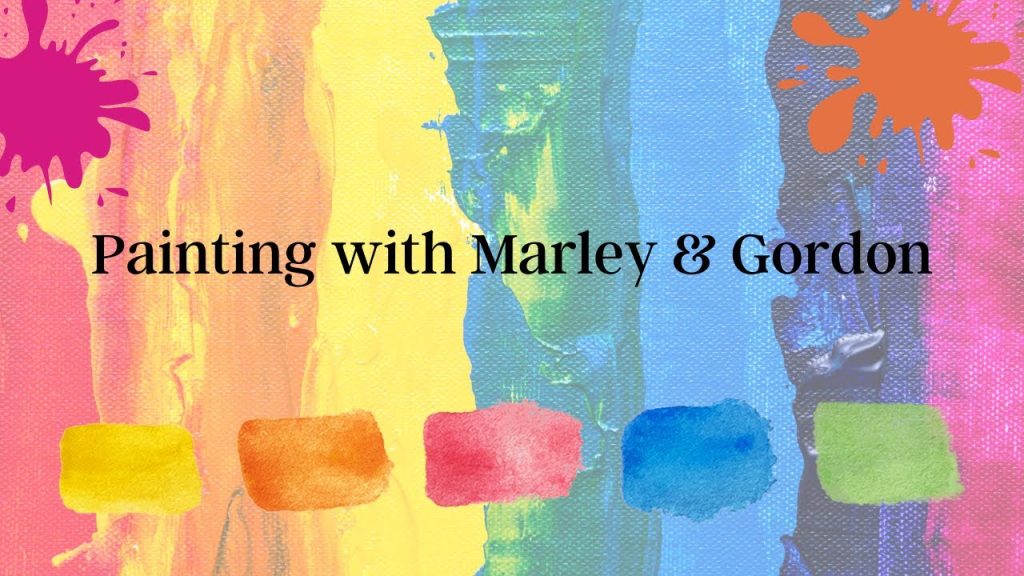 Painting with Marley & Gordon